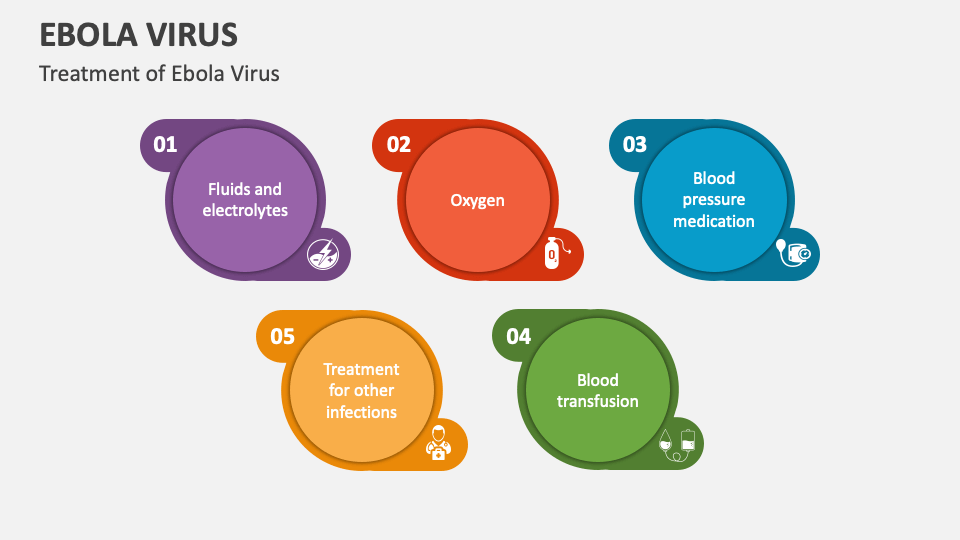 EBOLA VIRUS

Treatment of Ebola Virus

01
Fluids and electrolytes

02
Oxygen

03
Blood pressure medication

05
Treatment for other infections

04
Blood transfusion